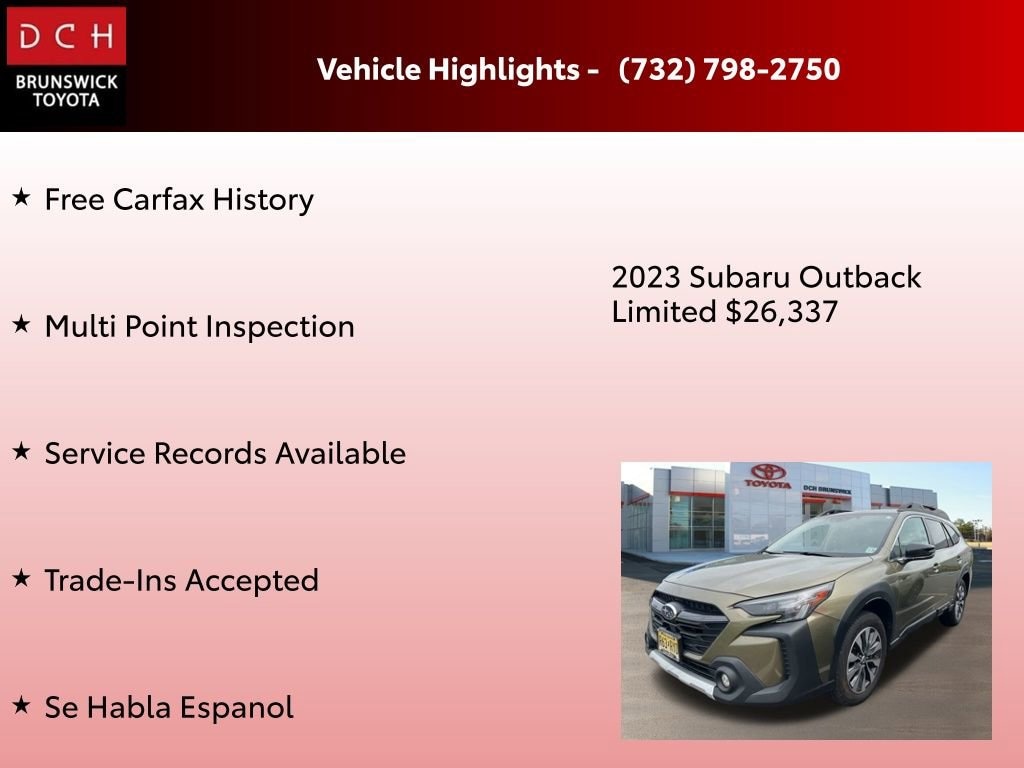 DCH
BRUNSWICK TOYOTA

Vehicle Highlights - (732) 798-2750

★ Free Carfax History

★ Multi Point Inspection

★ Service Records Available

★ Trade-Ins Accepted

★ Se Habla Espanol

2023 Subaru Outback Limited $26,337

TOYOTA
DCH BRUNSWICK